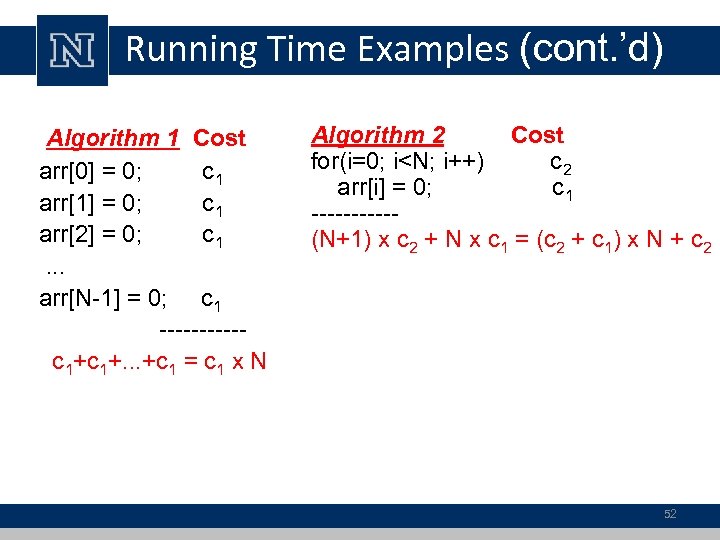 N

Running Time Examples (cont.'d)

Algorithm 1 Cost
arr[0] = 0; $c_1$
arr[1] = 0; $c_1$
arr[2] = 0; $c_1$
...
arr[N-1] = 0; $c_1$
-----------
$c_1+c_1+...+c_1 = c_1$ x N

Algorithm 2 Cost
for(i=0; i<N; i++) $c_2$
arr[i] = 0; $c_1$
-----------
(N+1) x $c_2$ + N x $c_1$ = ($c_2$ + $c_1$) x N + $c_2$

52